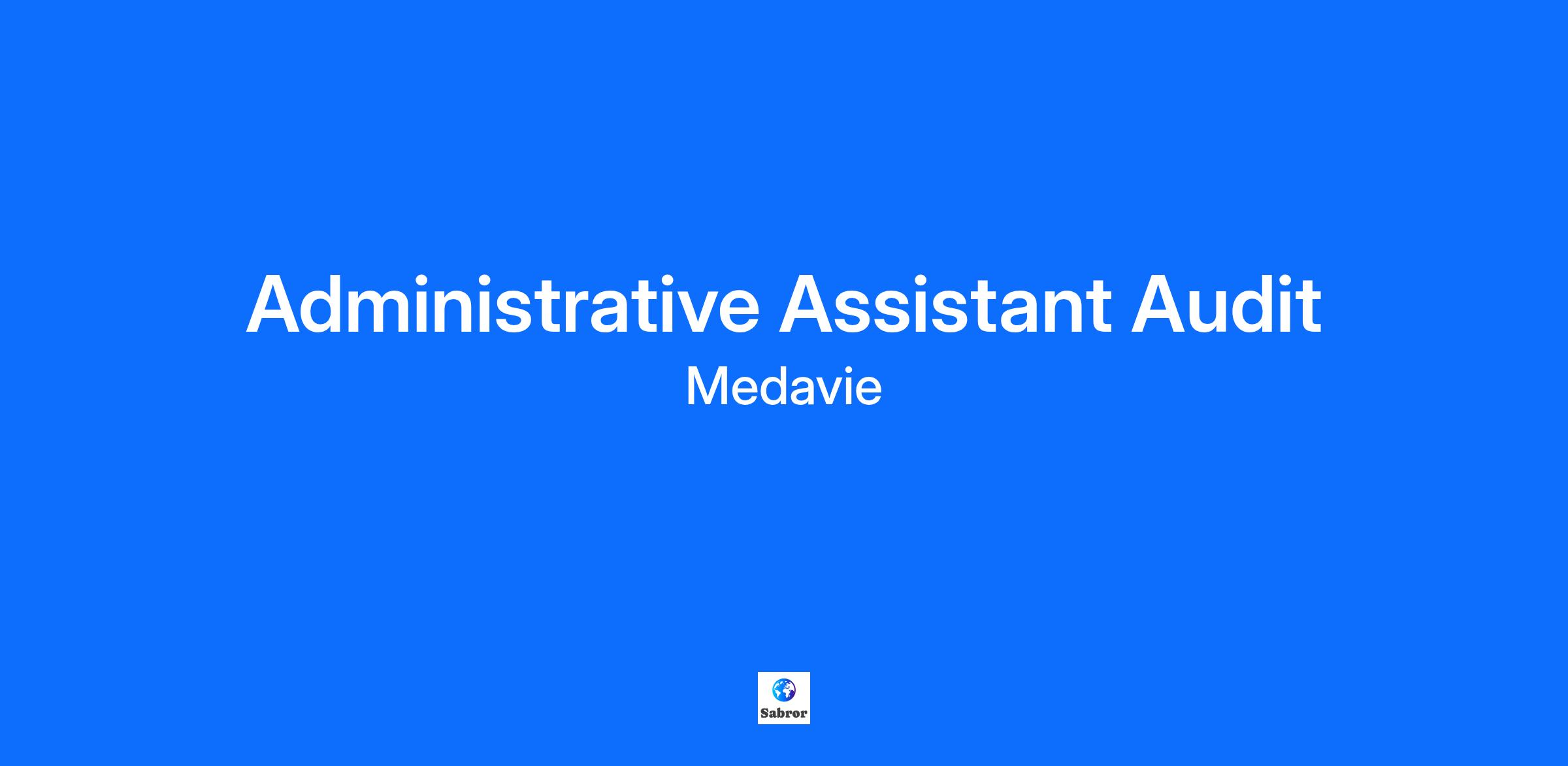 Administrative Assistant Audit

Medavie

Sabror